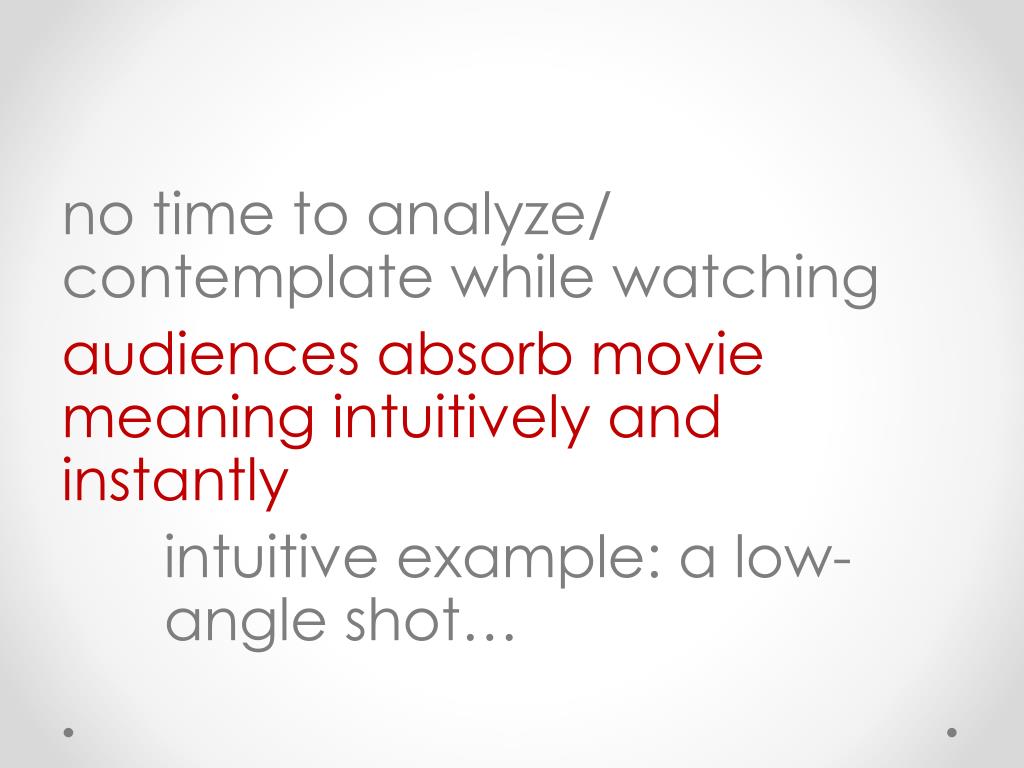 no time to analyze/ contemplate while watching

audiences absorb movie meaning intuitively and instantly

intuitive example: a low-angle shot…